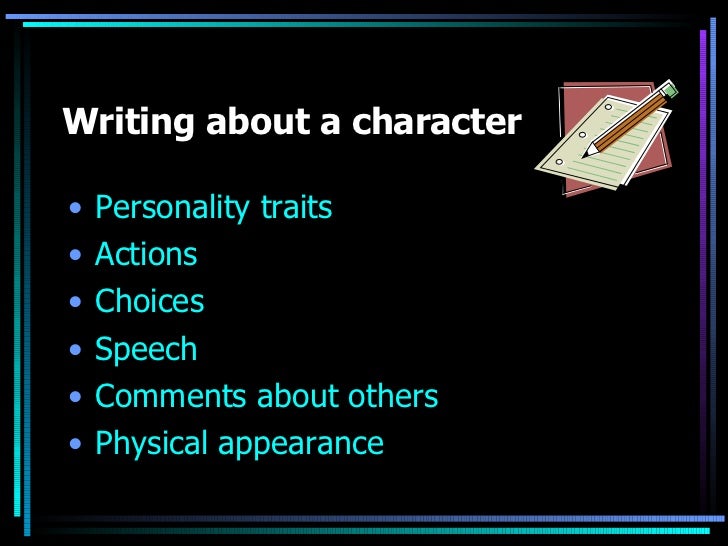 Writing about a character

• Personality traits
• Actions
• Choices
• Speech
• Comments about others
• Physical appearance